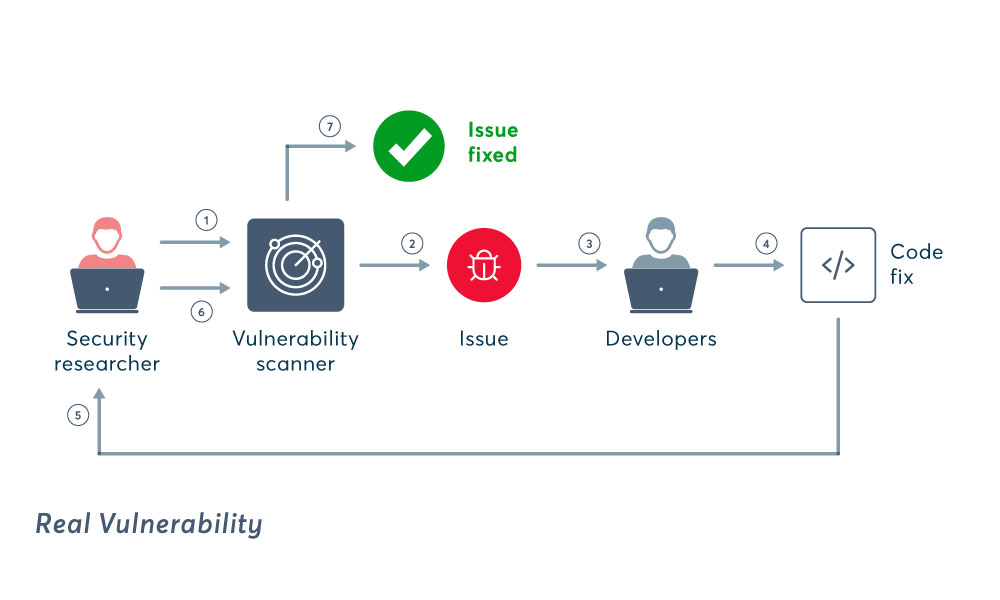 7

Issue fixed

1

6

2

3

4

</>

Code fix

Security researcher

Vulnerability scanner

Issue

Developers

5

Real Vulnerability